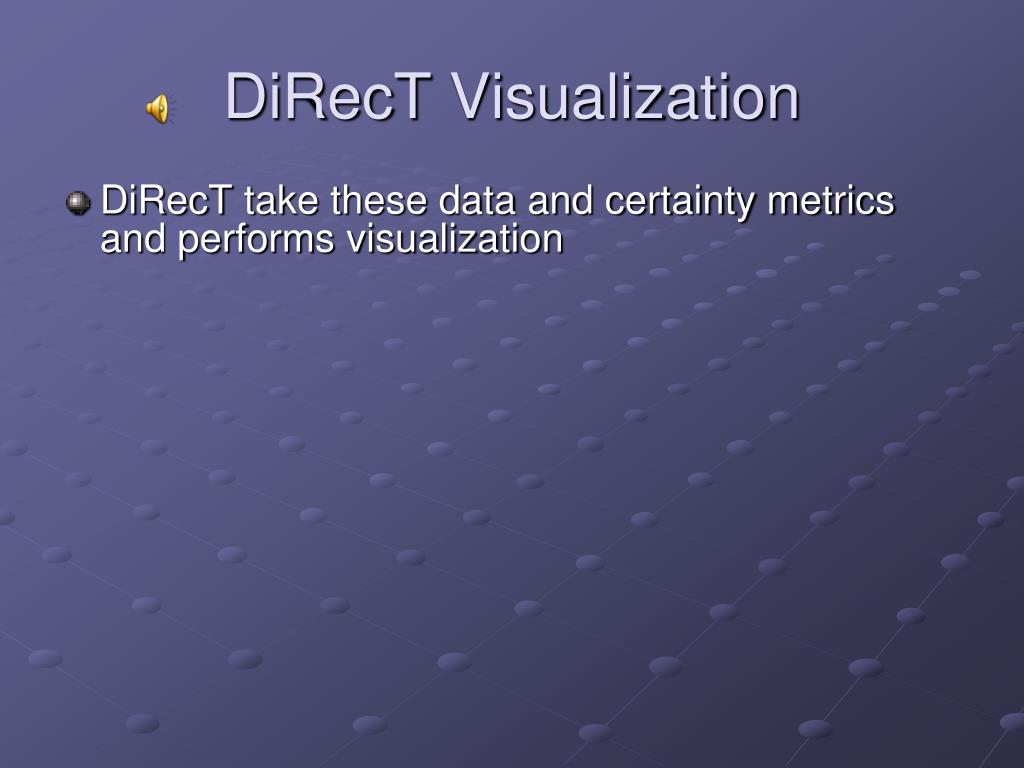 DiRecT Visualization

DiRecT take these data and certainty metrics and performs visualization